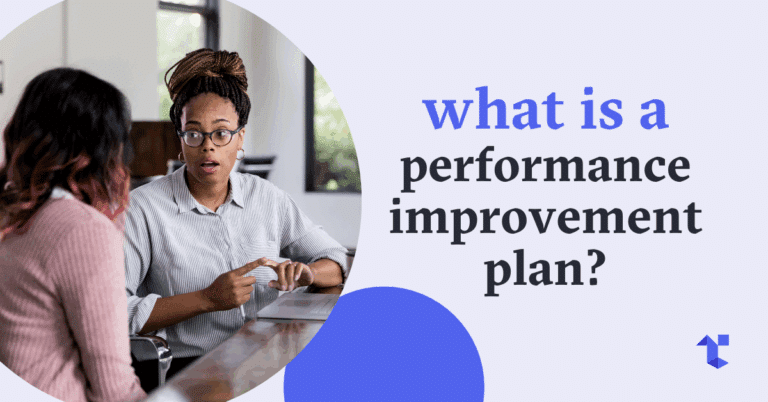 what is a performance improvement plan?